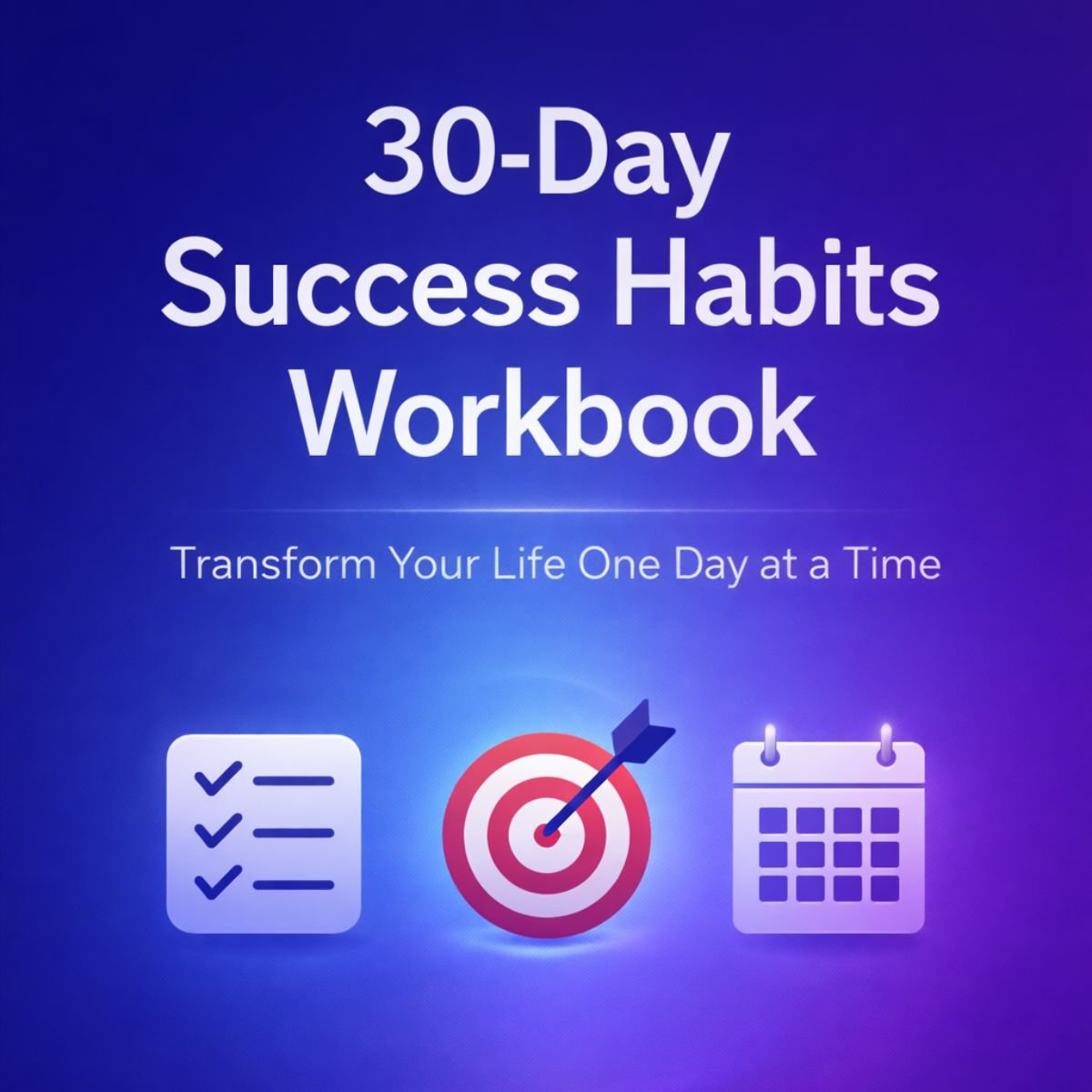 30-Day
Success Habits
Workbook

Transform Your Life One Day at a Time